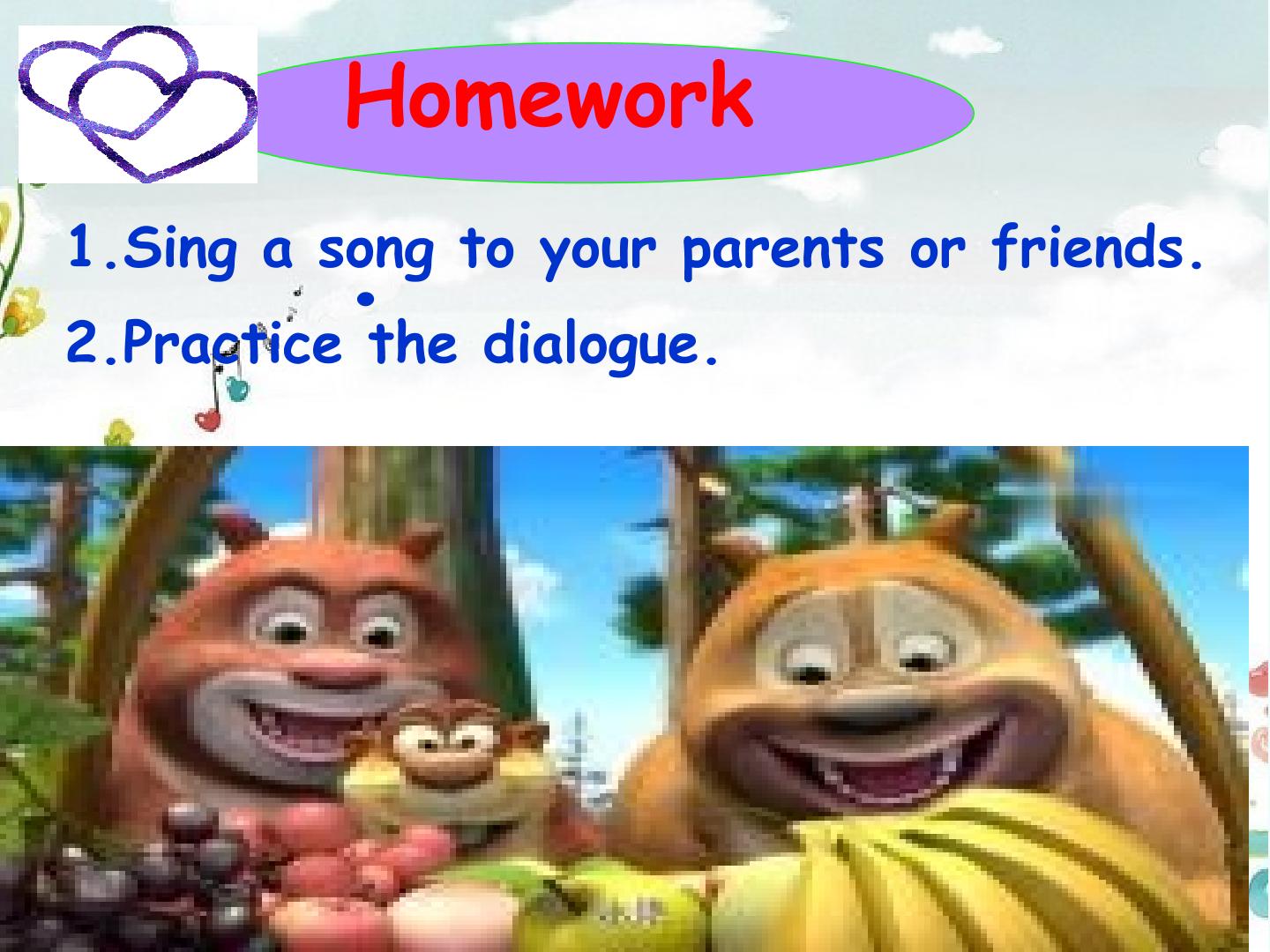 Homework

1.Sing a song to your parents or friends.

2.Practice the dialogue.